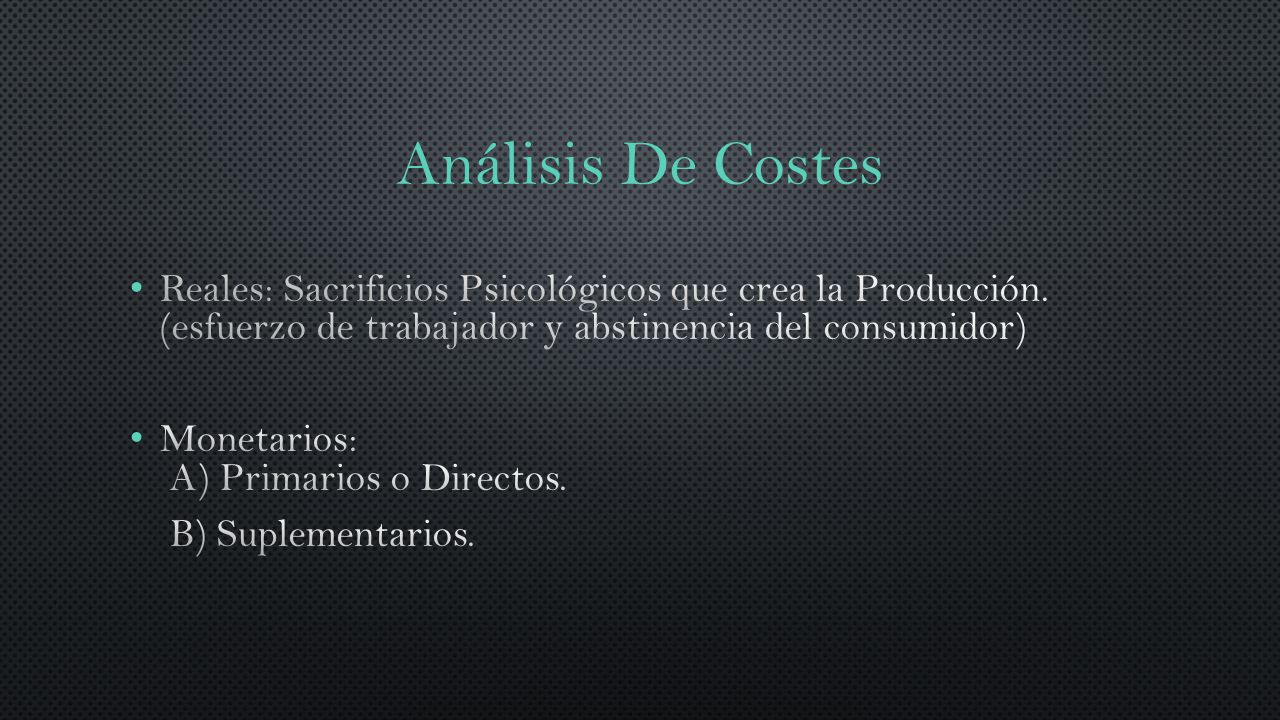 Análisis De Costes

• Reales: Sacrificios Psicológicos que crea la Producción. (esfuerzo de trabajador y abstinencia del consumidor)

• Monetarios:
A) Primarios o Directos.
B) Suplementarios.